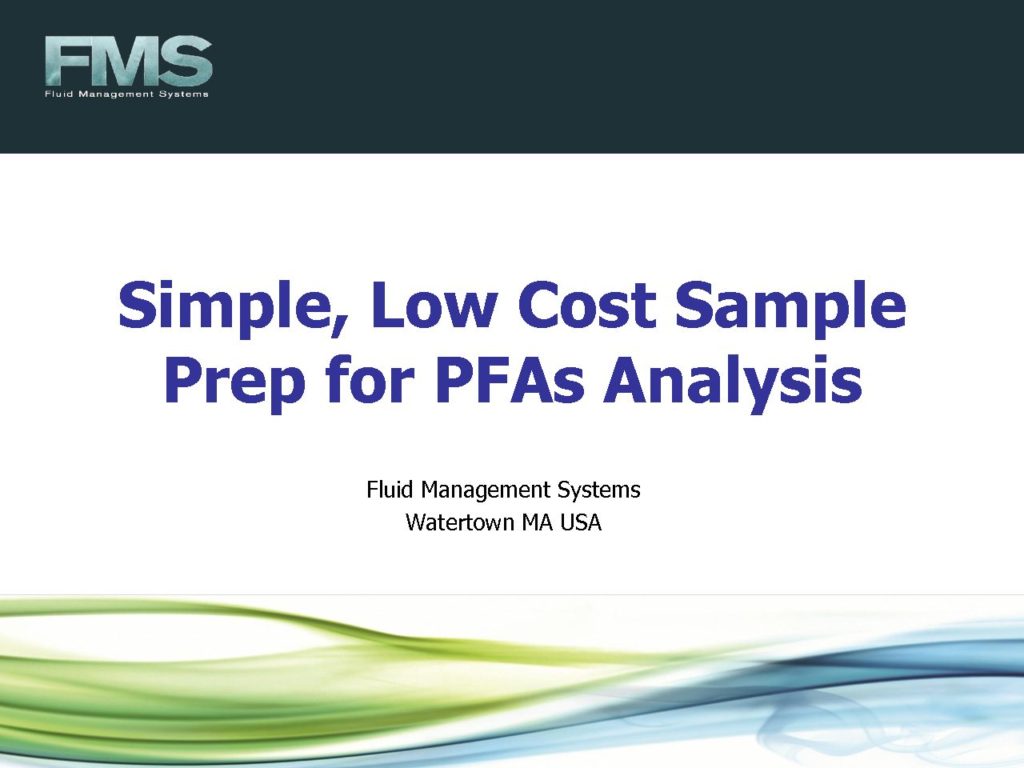 FMS
Fluid Management Systems

Simple, Low Cost Sample Prep for PFAs Analysis

Fluid Management Systems
Watertown MA USA